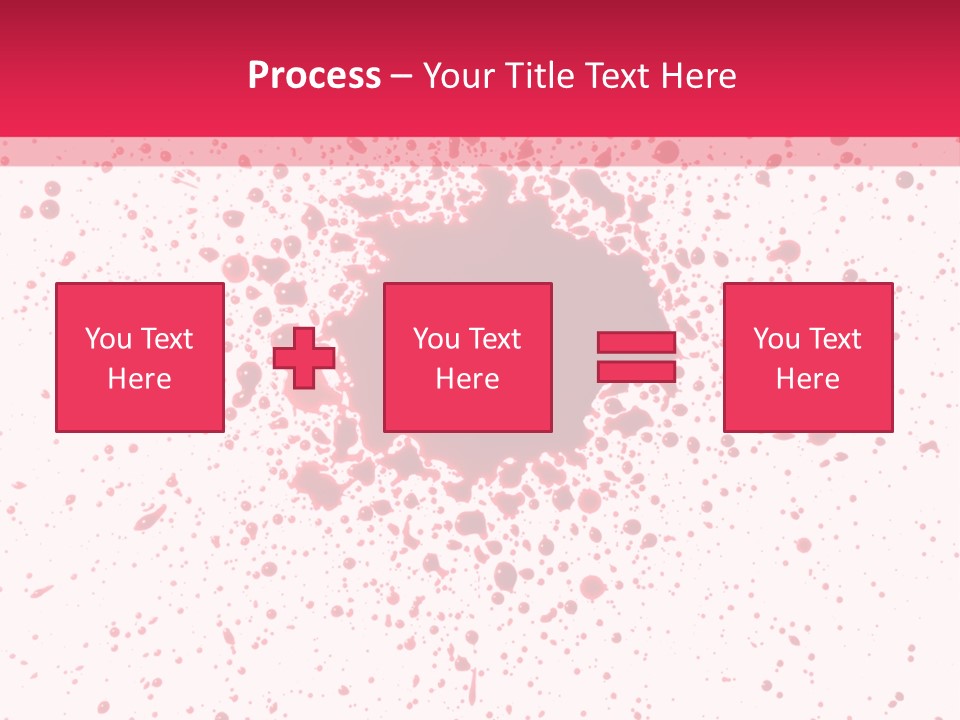 Process – Your Title Text Here

You Text Here

You Text Here

You Text Here